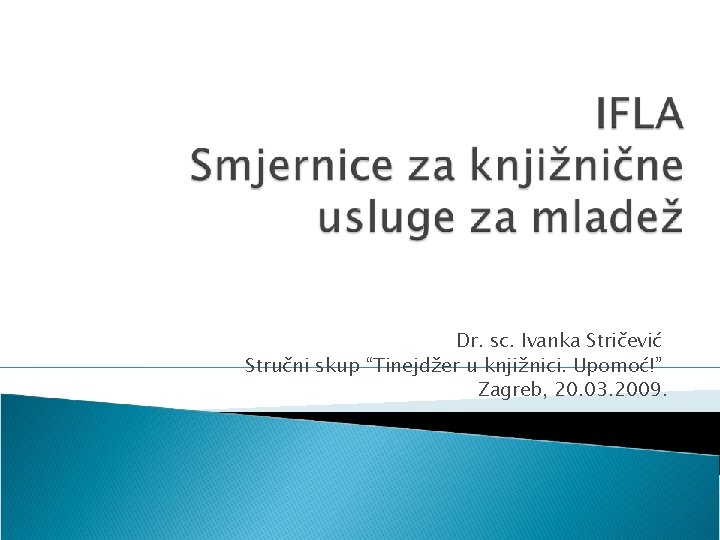 IFLA
Smjernice za knjižnične usluge za mladež

Dr. sc. Ivanka Stričević
Stručni skup “Tinejdžer u knjižnici. Upomoć!”
Zagreb, 20.03.2009.